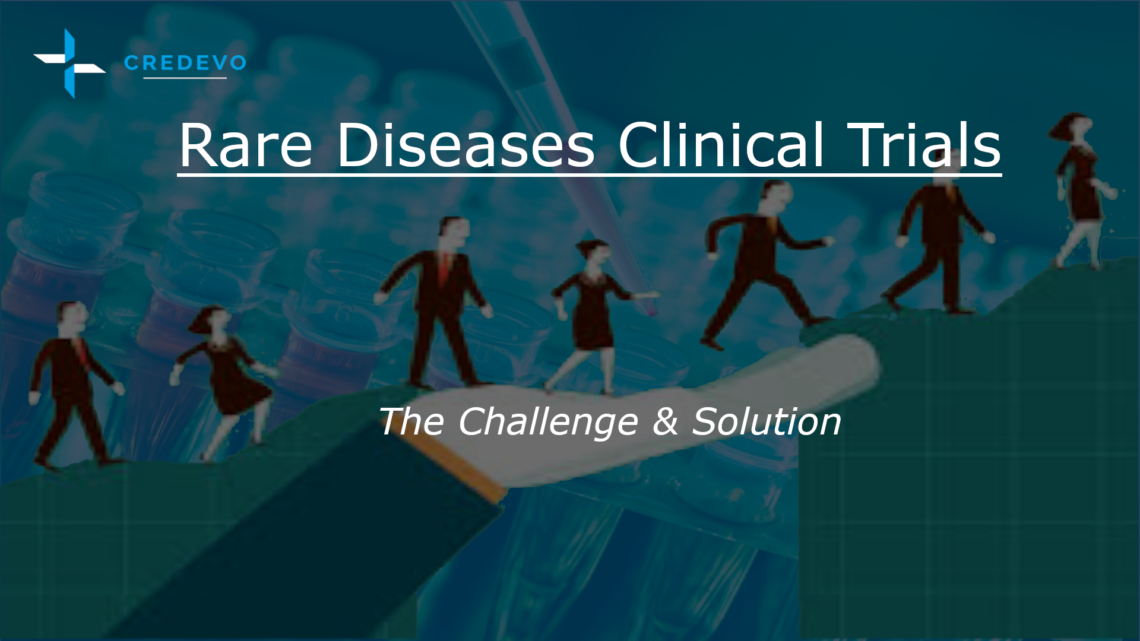 CREDEVO

Rare Diseases Clinical Trials

The Challenge & Solution